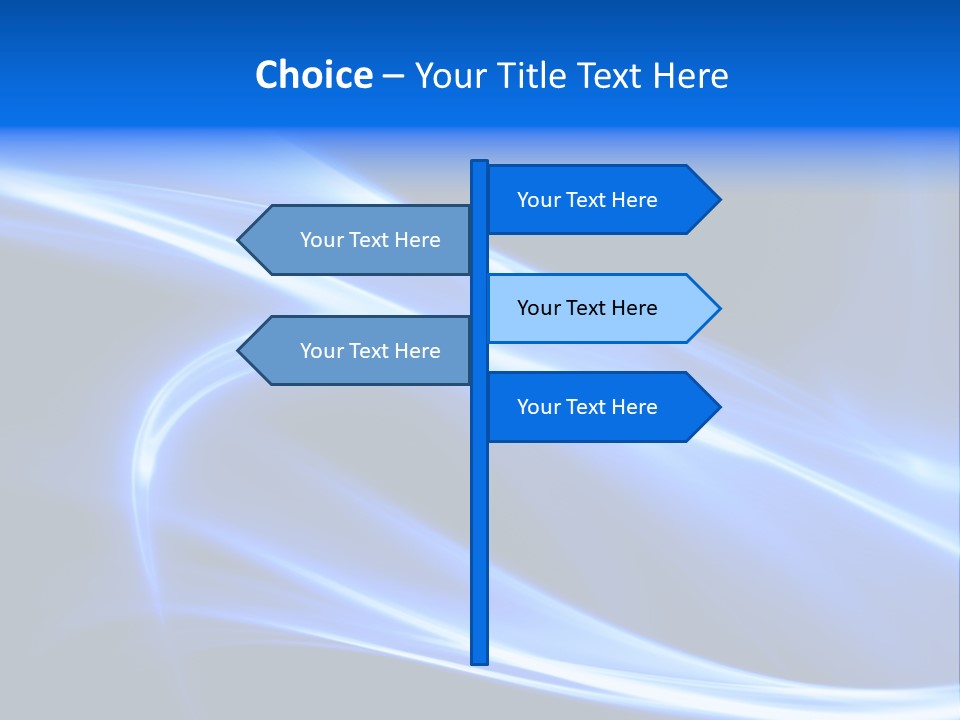 Choice – Your Title Text Here

Your Text Here

Your Text Here

Your Text Here

Your Text Here

Your Text Here